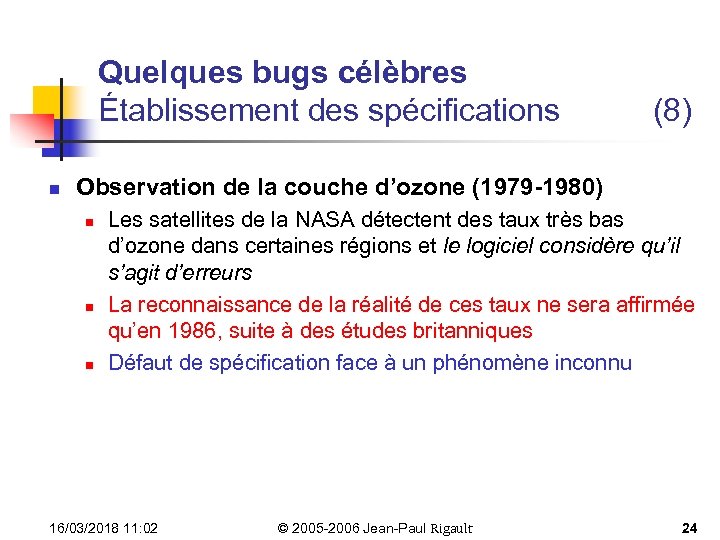 Quelques bugs célèbres
Établissement des spécifications (8)

Observation de la couche d'ozone (1979-1980)

Les satellites de la NASA détectent des taux très bas d'ozone dans certaines régions et le logiciel considère qu'il s'agit d'erreurs

La reconnaissance de la réalité de ces taux ne sera affirmée qu'en 1986, suite à des études britanniques

Défaut de spécification face à un phénomène inconnu

16/03/2018 11:02 © 2005-2006 Jean-Paul Rigault 24